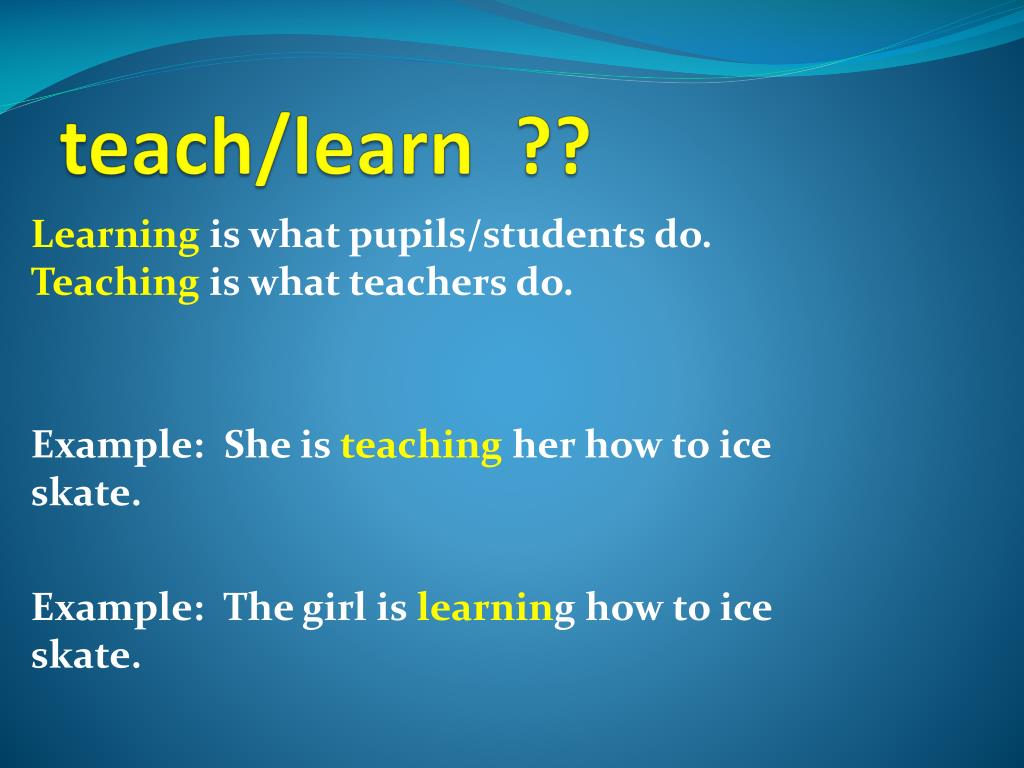 teach/learn ??

Learning is what pupils/students do.
Teaching is what teachers do.

Example: She is teaching her how to ice skate.

Example: The girl is learning how to ice skate.